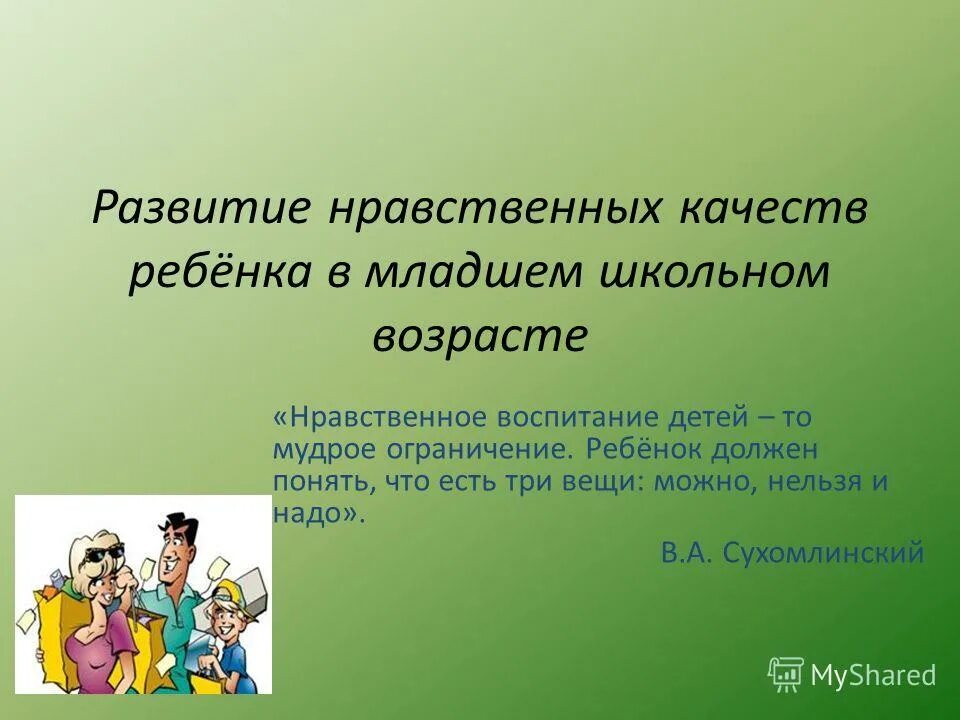 Развитие нравственных качеств ребёнка в младшем школьном возрасте

«Нравственное воспитание детей – то мудрое ограничение. Ребёнок должен понять, что есть три вещи: можно, нельзя и надо».

В.А. Сухомлинский

MyShared